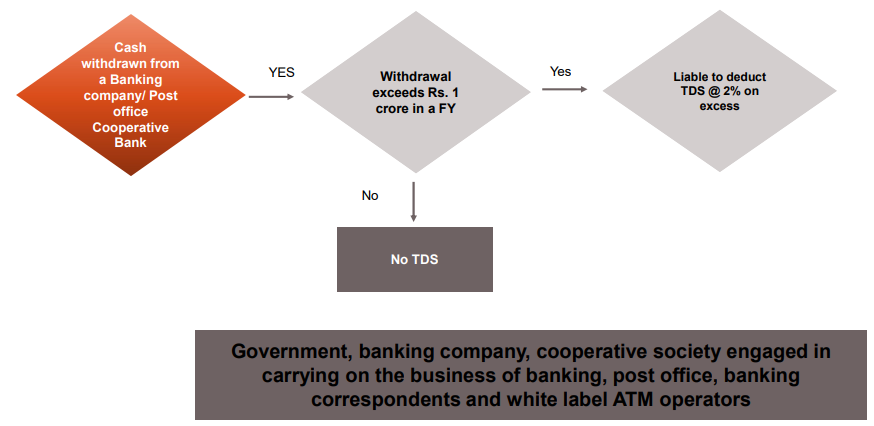 Cash withdrawn from a Banking company/ Post office Cooperative Bank

YES

Withdrawal exceeds Rs. 1 crore in a FY

Yes

Liable to deduct TDS @ 2% on excess

No

No TDS

Government, banking company, cooperative society engaged in carrying on the business of banking, post office, banking correspondents and white label ATM operators